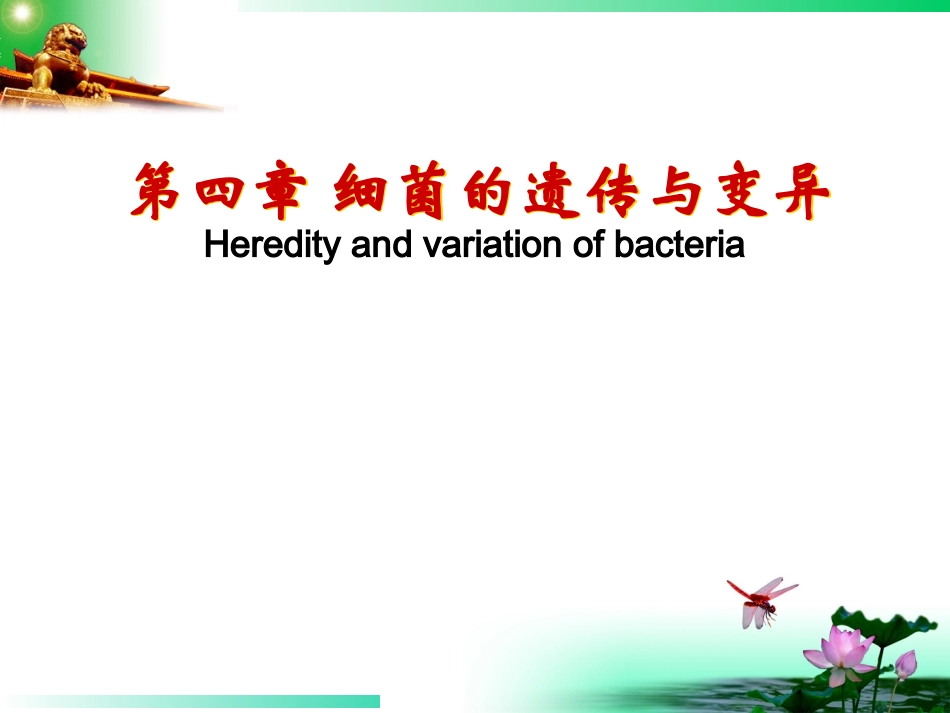 第四章 细菌的遗传与变异
Heredity and variation of bacteria